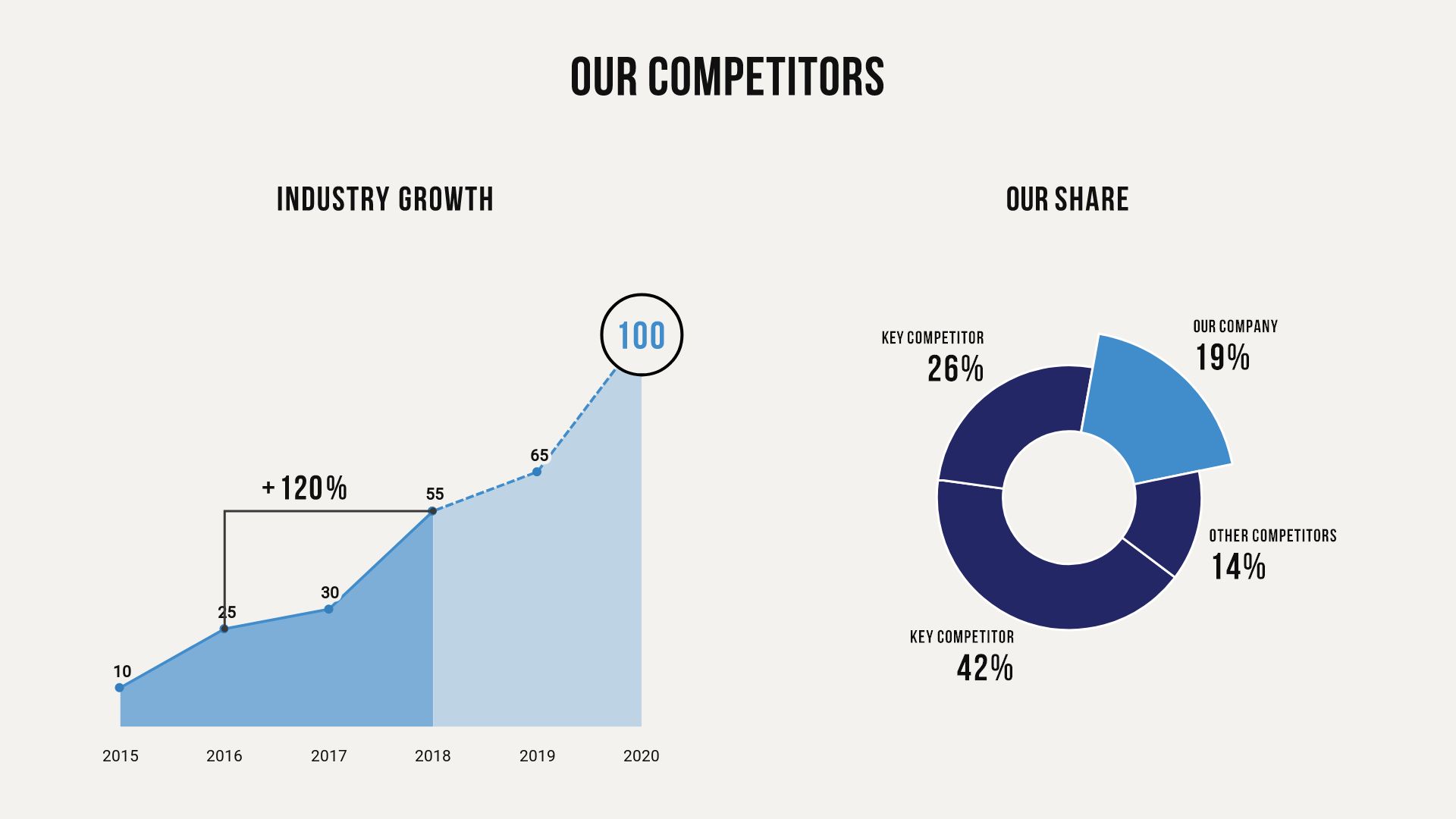 OUR COMPETITORS

INDUSTRY GROWTH

100

65

+ 120%

55

30

25

10

2015 2016 2017 2018 2019 2020

OUR SHARE

KEY COMPETITOR
26%

OUR COMPANY
19%

OTHER COMPETITORS
14%

KEY COMPETITOR
42%